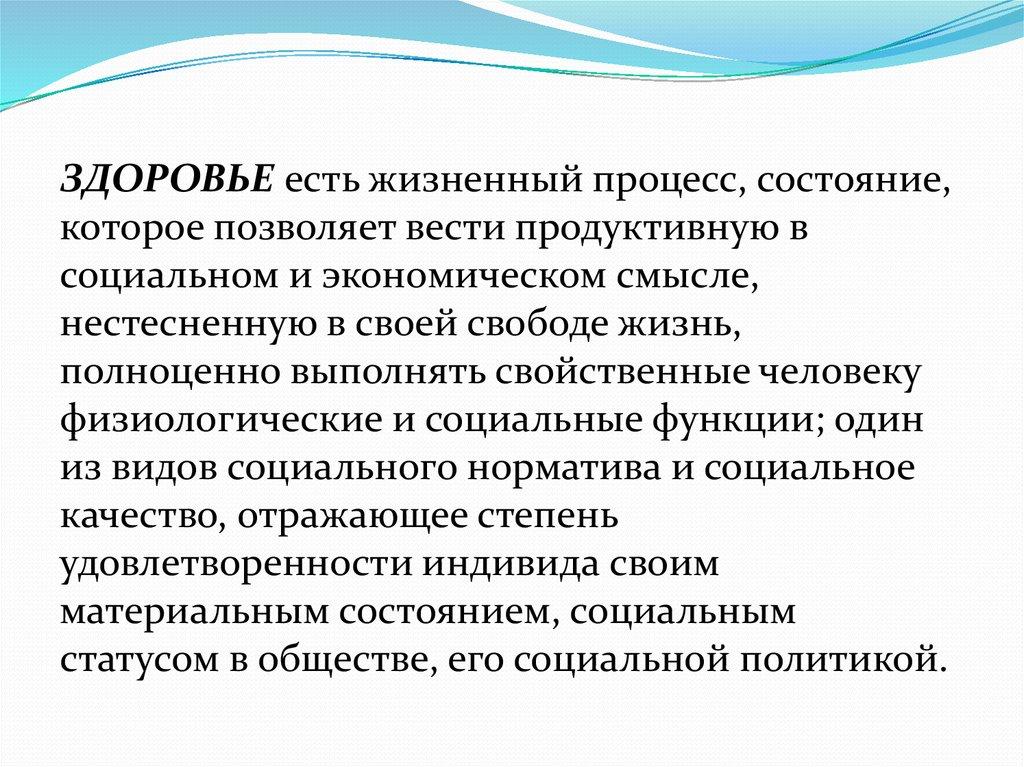 ЗДОРОВЬЕ есть жизненный процесс, состояние, которое позволяет вести продуктивную в социальном и экономическом смысле, нестесненную в своей свободе жизнь, полноценно выполнять свойственные человеку физиологические и социальные функции; один из видов социального норматива и социальное качество, отражающее степень удовлетворенности индивида своим материальным состоянием, социальным статусом в обществе, его социальной политикой.